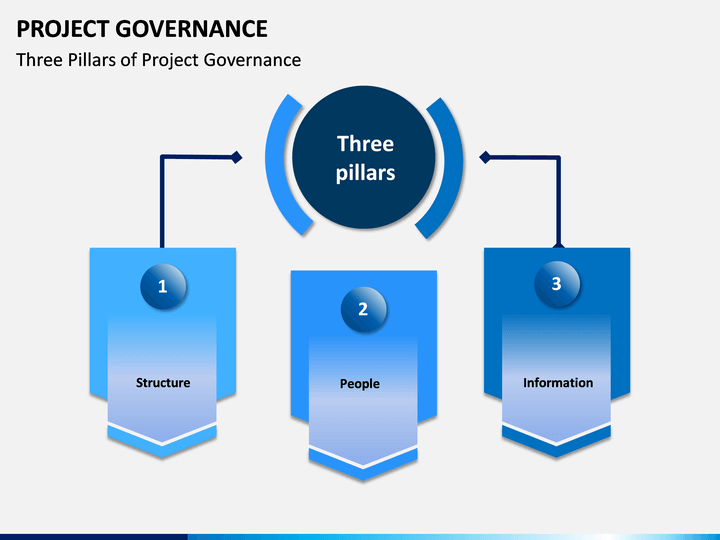 PROJECT GOVERNANCE

Three Pillars of Project Governance

Three pillars

1

Structure

2

People

3

Information